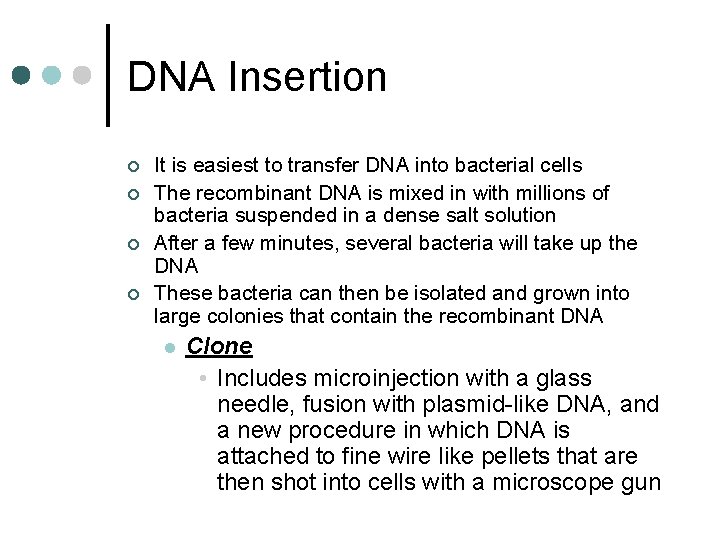 DNA Insertion

It is easiest to transfer DNA into bacterial cells

The recombinant DNA is mixed in with millions of bacteria suspended in a dense salt solution

After a few minutes, several bacteria will take up the DNA

These bacteria can then be isolated and grown into large colonies that contain the recombinant DNA

Clone

Includes microinjection with a glass needle, fusion with plasmid-like DNA, and a new procedure in which DNA is attached to fine wire like pellets that are then shot into cells with a microscope gun